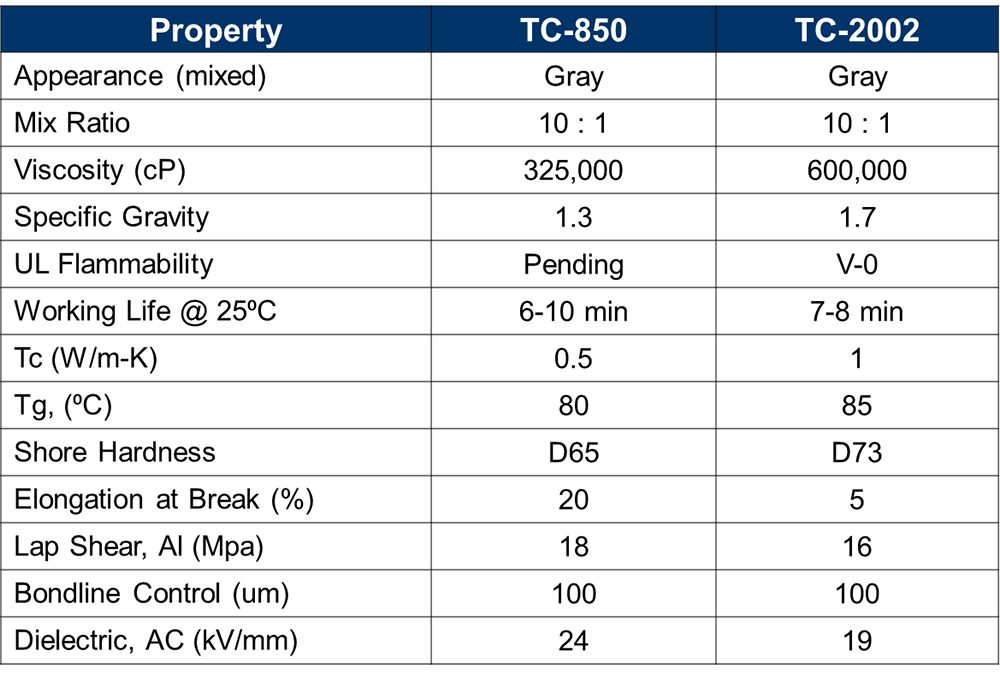 | Property | TC-850 | TC-2002 |
|---|---|---|
| Appearance (mixed) | Gray | Gray |
| Mix Ratio | 10 : 1 | 10 : 1 |
| Viscosity (cP) | 325,000 | 600,000 |
| Specific Gravity | 1.3 | 1.7 |
| UL Flammability | Pending | V-0 |
| Working Life @ 25ºC | 6-10 min | 7-8 min |
| Tc (W/m-K) | 0.5 | 1 |
| Tg, (ºC) | 80 | 85 |
| Shore Hardness | D65 | D73 |
| Elongation at Break (%) | 20 | 5 |
| Lap Shear, Al (Mpa) | 18 | 16 |
| Bondline Control (um) | 100 | 100 |
| Dielectric, AC (kV/mm) | 24 | 19 |